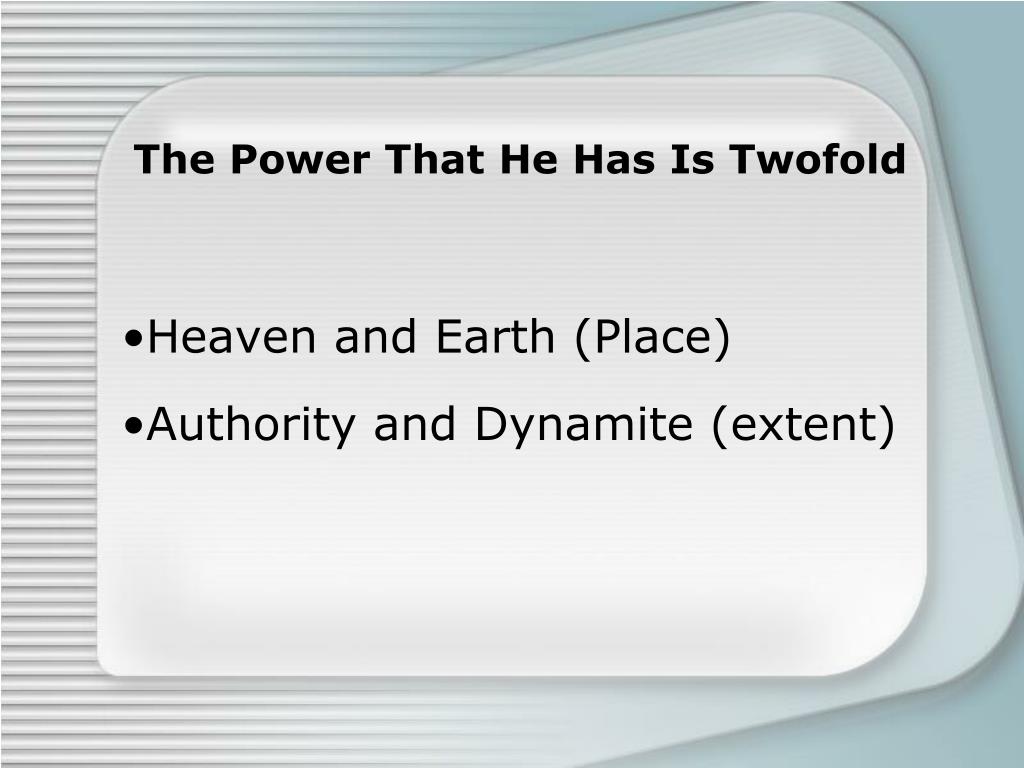 The Power That He Has Is Twofold

•Heaven and Earth (Place)
•Authority and Dynamite (extent)